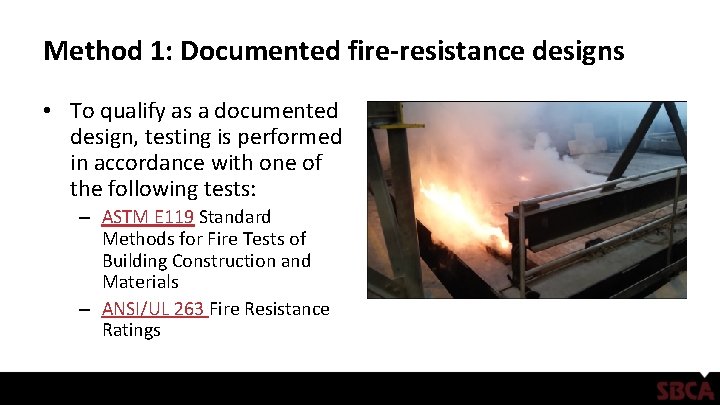 Method 1: Documented fire-resistance designs

• To qualify as a documented design, testing is performed in accordance with one of the following tests:
– ASTM E119 Standard Methods for Fire Tests of Building Construction and Materials
– ANSI/UL 263 Fire Resistance Ratings

SBCA